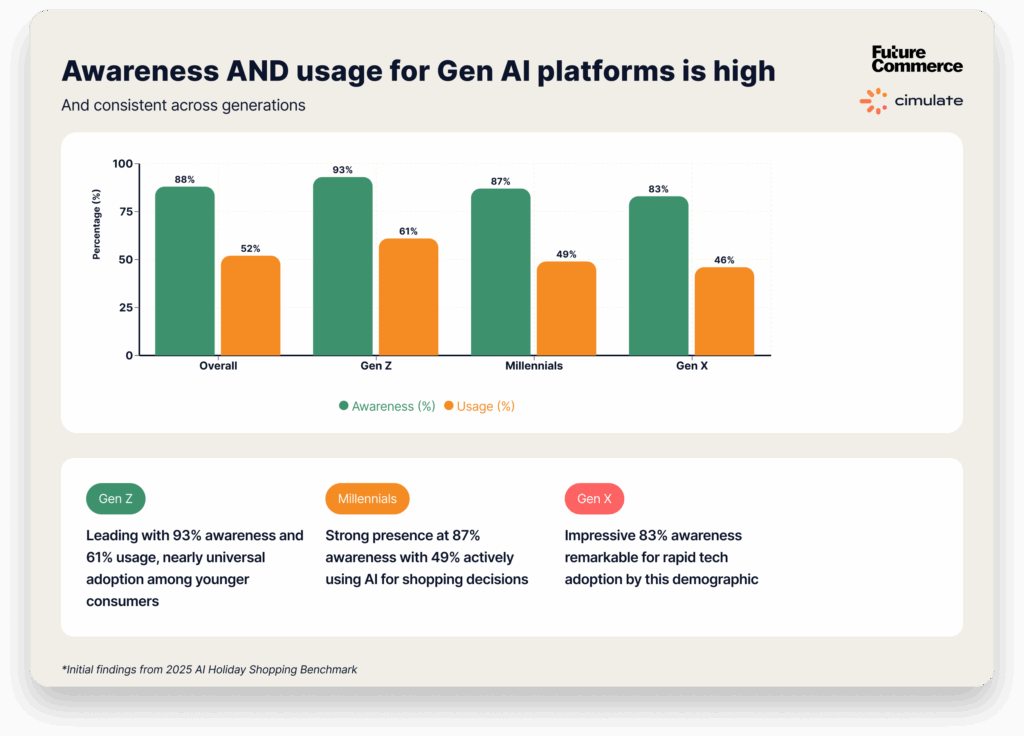 Awareness AND usage for Gen AI platforms is high

And consistent across generations

Future Commerce

cimulate

Percentage (%)

100
75
50
25
0

88%
52%
93%
61%
87%
49%
83%
46%

Overall
Gen Z
Millennials
Gen X

Awareness (%) Usage (%)

Gen Z

Leading with 93% awareness and 61% usage, nearly universal adoption among younger consumers

Millennials

Strong presence at 87% awareness with 49% actively using AI for shopping decisions

Gen X

Impressive 83% awareness remarkable for rapid tech adoption by this demographic

*Initial findings from 2025 AI Holiday Shopping Benchmark